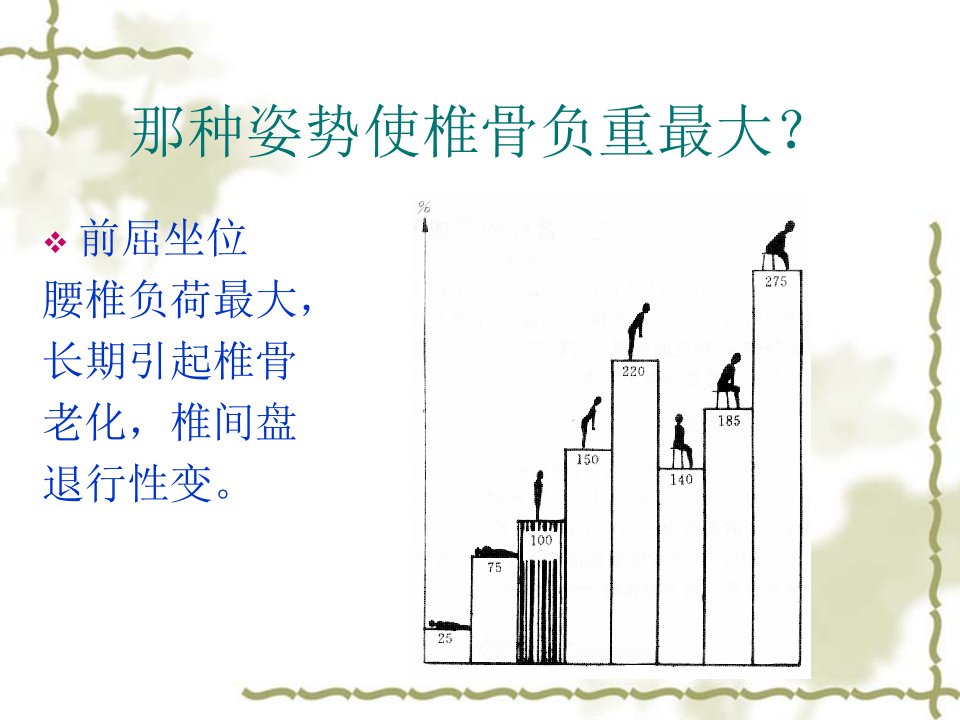 那种姿势使椎骨负重最大?

❖ 前屈坐位
腰椎负荷最大，长期引起椎骨老化，椎间盘退行性变。

%

25

75

100

150

220

140

185

275